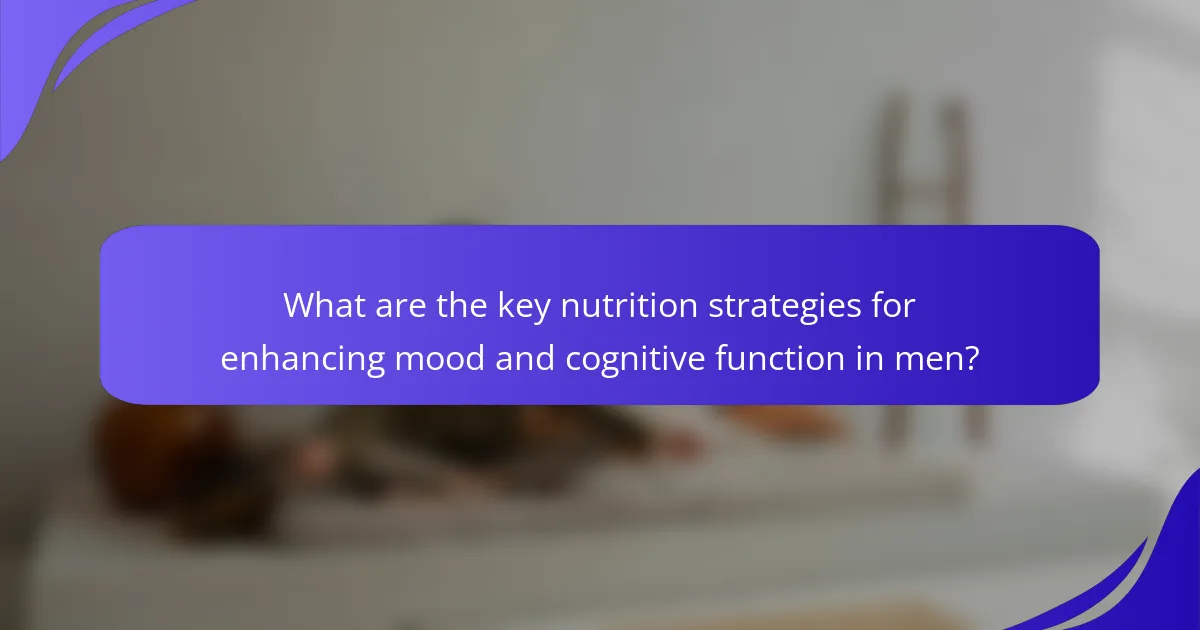 What are the key nutrition strategies for enhancing mood and cognitive function in men?